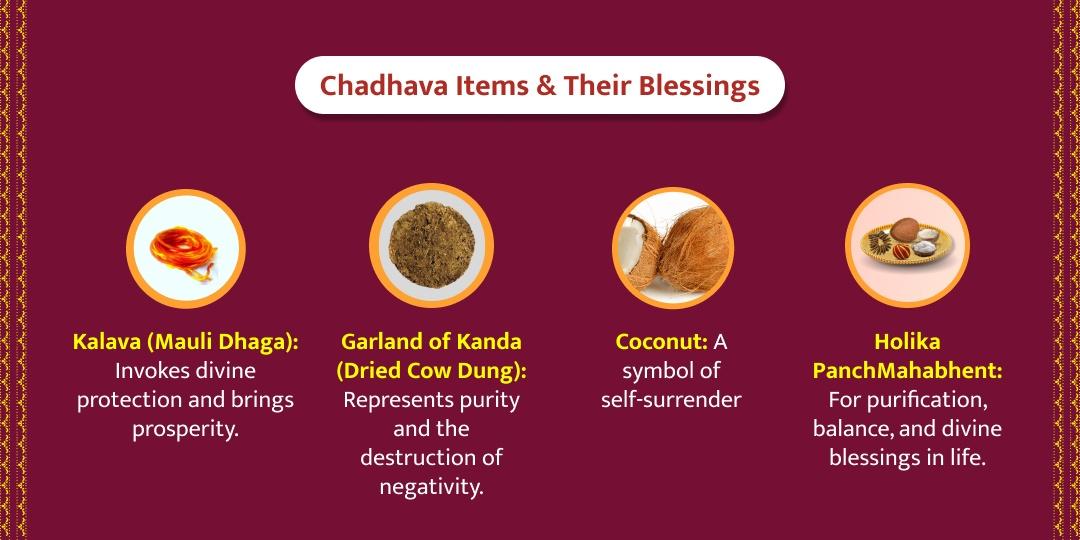 Chadhava Items & Their Blessings

Kalava (Mauli Dhaga): Invokes divine protection and brings prosperity.

Garland of Kanda (Dried Cow Dung): Represents purity and the destruction of negativity.

Coconut: A symbol of self-surrender

Holika PanchMahabhent: For purification, balance, and divine blessings in life.